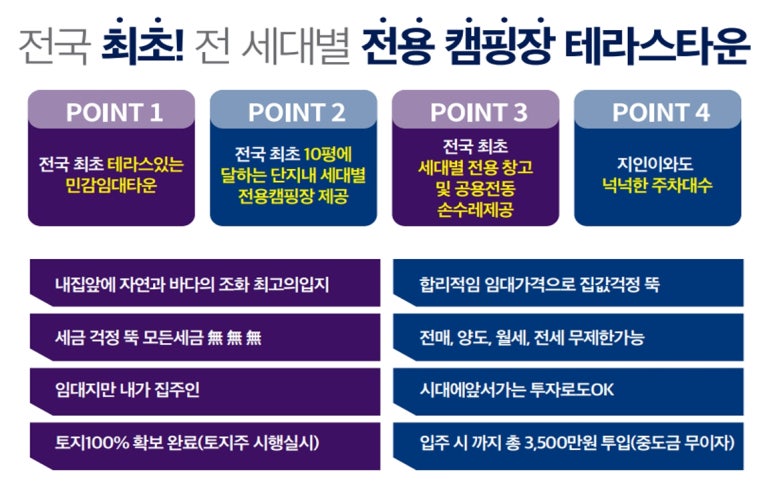 전국 최초! 전 세대별 전용 캠핑장 테라스타운

POINT 1
전국 최초 테라스있는 민감임대타운

POINT 2
전국 최초 10평에 달하는 단지내 세대별 전용캠핑장 제공

POINT 3
전국 최초 세대별 전용 창고 및 공용전동 손수레제공

POINT 4
지인이와도 넉넉한 주차대수

내집앞에 자연과 바다의 조화 최고의입지

세금 걱정 뚝 모든세금 無 無 無

임대지만 내가 집주인

토지100% 확보 완료(토지주 시행실시)

합리적임 임대가격으로 집값걱정 뚝

전매, 양도, 월세, 전세 무제한가능

시대에앞서가는 투자로도OK

입주 시 까지 총 3,500만원 투입(중도금 무이자)